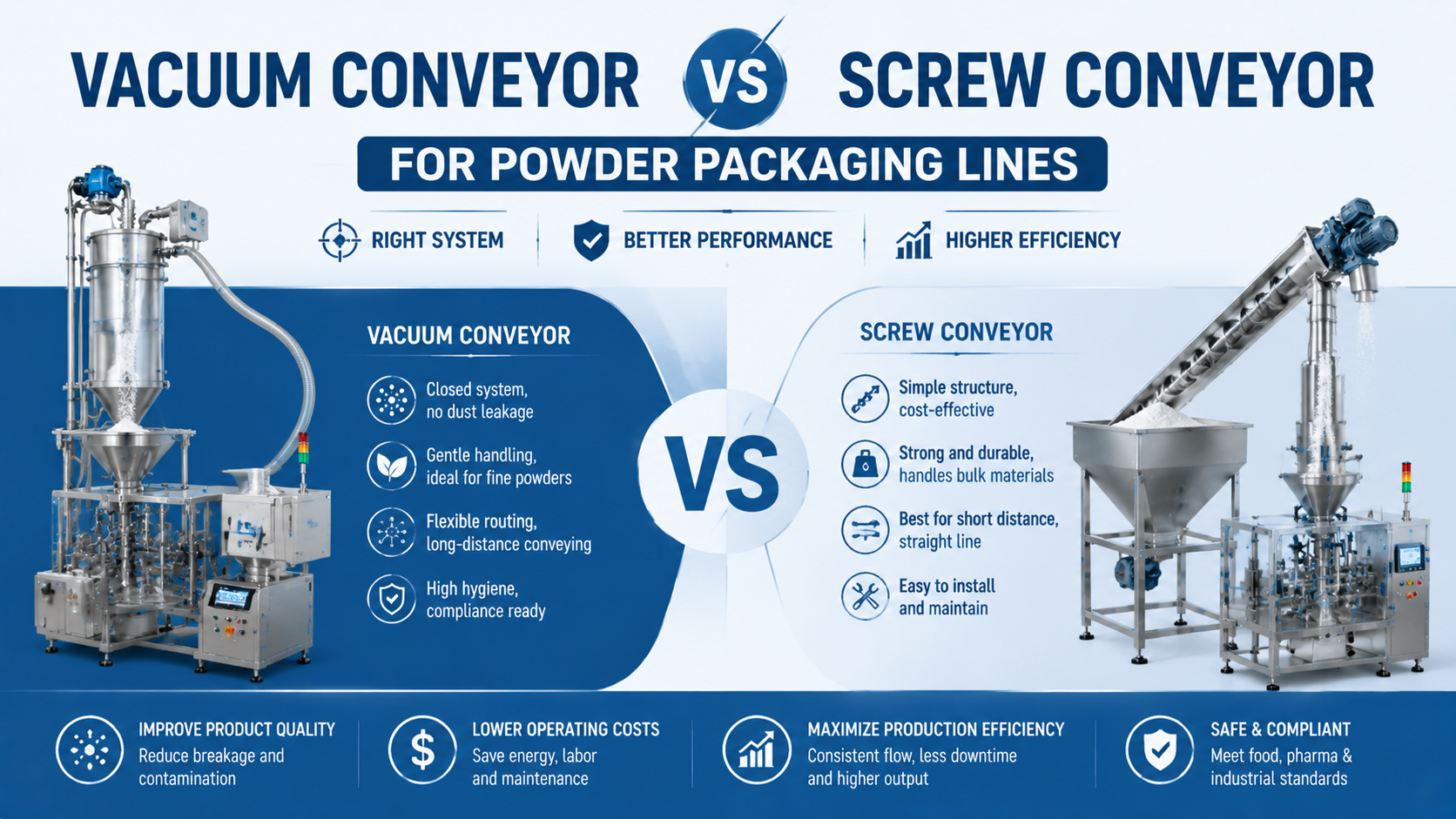 VACUUM CONVEYOR VS SCREW CONVEYOR

FOR POWDER PACKAGING LINES

RIGHT SYSTEM BETTER PERFORMANCE HIGHER EFFICIENCY

VACUUM CONVEYOR

Closed system, no dust leakage

Gentle handling, ideal for fine powders

Flexible routing, long-distance conveying

High hygiene, compliance ready

VS

SCREW CONVEYOR

Simple structure, cost-effective

Strong and durable, handles bulk materials

Best for short distance, straight line

Easy to install and maintain

IMPROVE PRODUCT QUALITY
Reduce breakage and contamination

LOWER OPERATING COSTS
Save energy, labor and maintenance

MAXIMIZE PRODUCTION EFFICIENCY
Consistent flow, less downtime and higher output

SAFE & COMPLIANT
Meet food, pharma & industrial standards